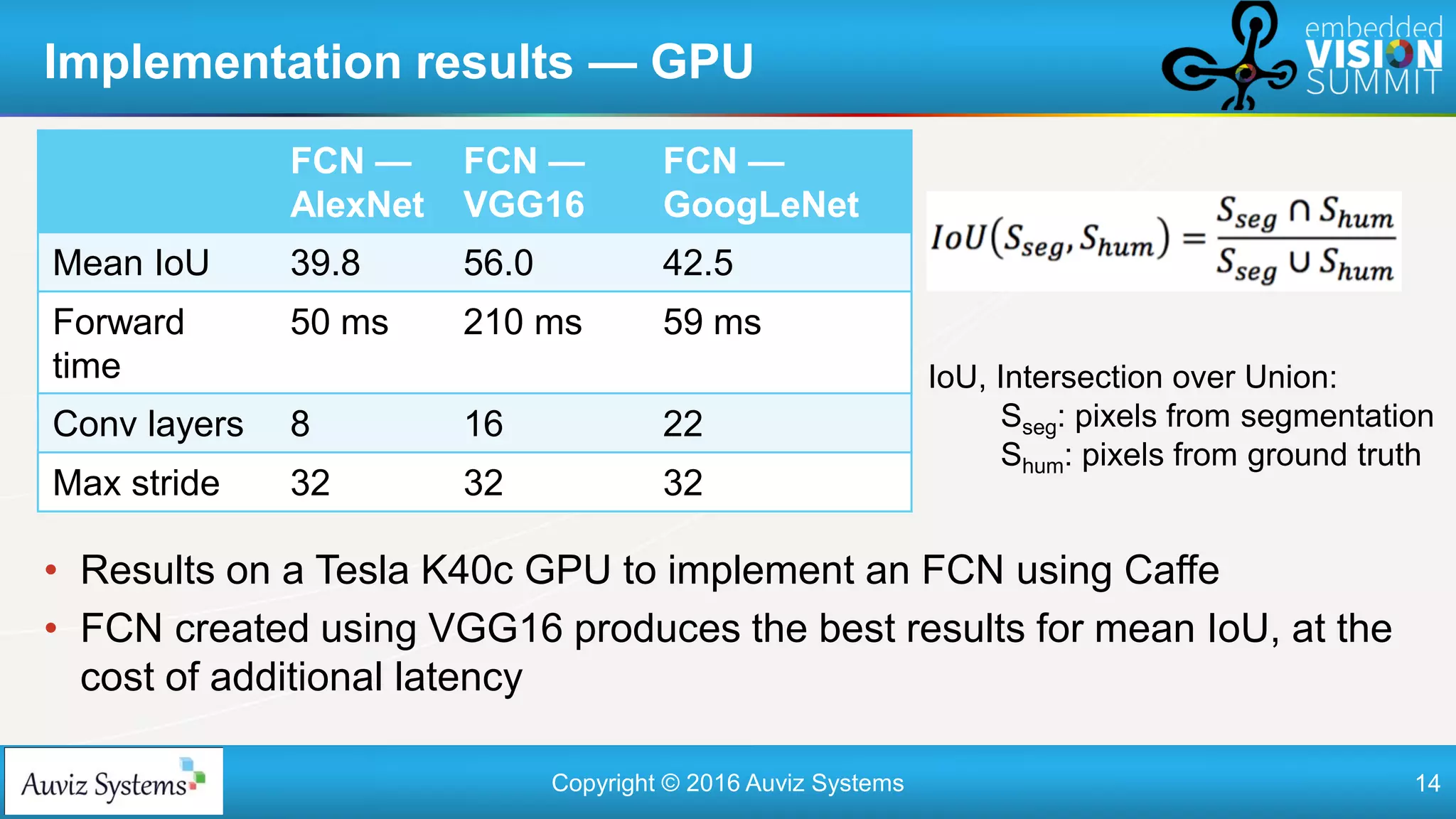 Implementation results — GPU

embedded VISION SUMMIT

| | FCN — AlexNet | FCN — VGG16 | FCN — GoogLeNet |
|---|---|---|---|
| Mean IoU | 39.8 | 56.0 | 42.5 |
| Forward time | 50 ms | 210 ms | 59 ms |
| Conv layers | 8 | 16 | 22 |
| Max stride | 32 | 32 | 32 |

$IoU(S_{seg}, S_{hum}) = \frac{S_{seg} \cap S_{hum}}{S_{seg} \cup S_{hum}}$

IoU, Intersection over Union:
$S_{seg}$: pixels from segmentation
$S_{hum}$: pixels from ground truth

• Results on a Tesla K40c GPU to implement an FCN using Caffe
• FCN created using VGG16 produces the best results for mean IoU, at the cost of additional latency

Auviz Systems

Copyright © 2016 Auviz Systems

14